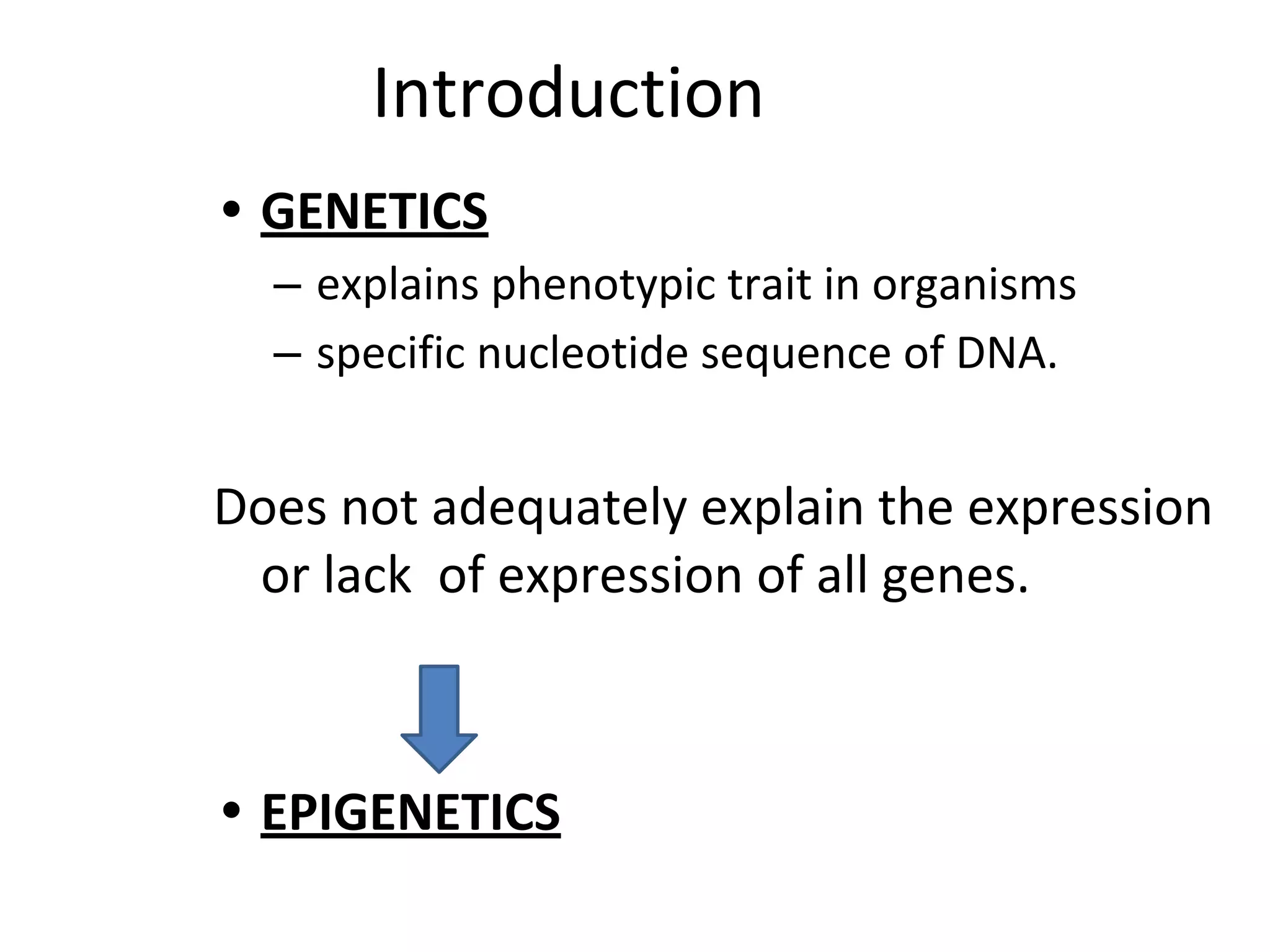 Introduction

• GENETICS
– explains phenotypic trait in organisms
– specific nucleotide sequence of DNA.

Does not adequately explain the expression or lack  of expression of all genes.

• EPIGENETICS